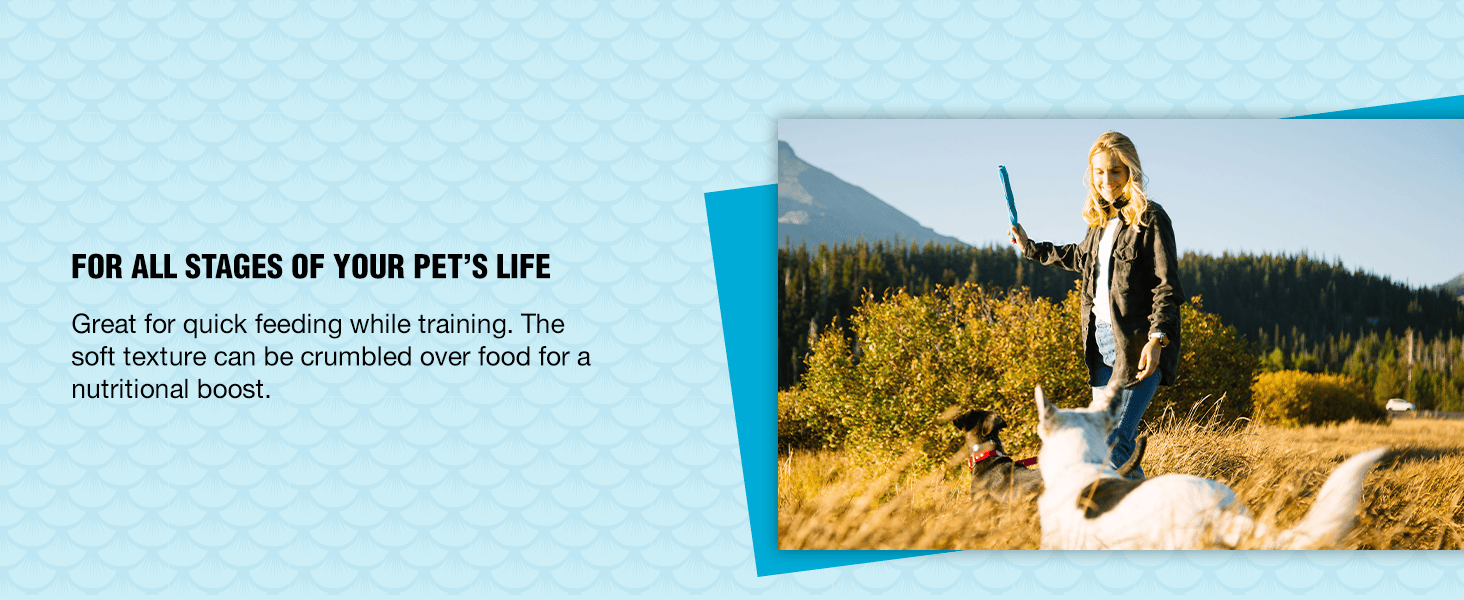 FOR ALL STAGES OF YOUR PET'S LIFE

Great for quick feeding while training. The soft texture can be crumbled over food for a nutritional boost.